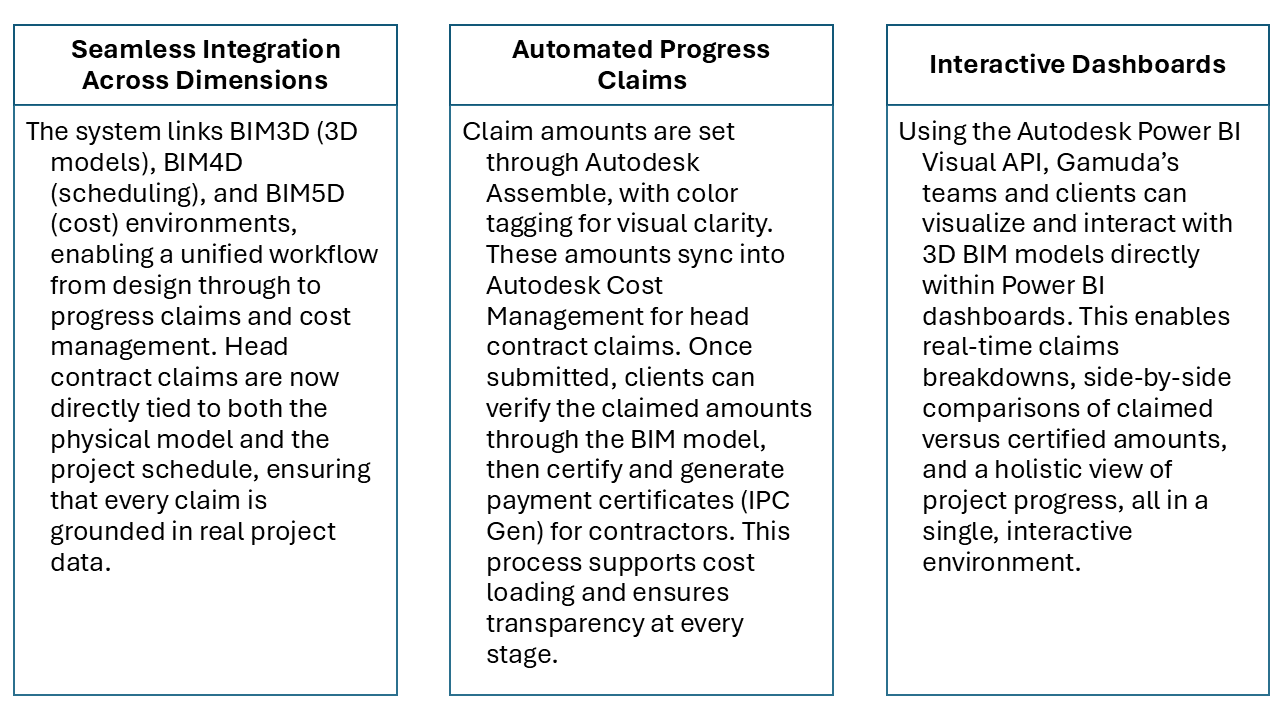 Seamless Integration Across Dimensions

The system links BIM3D (3D models), BIM4D (scheduling), and BIM5D (cost) environments, enabling a unified workflow from design through to progress claims and cost management. Head contract claims are now directly tied to both the physical model and the project schedule, ensuring that every claim is grounded in real project data.

Automated Progress Claims

Claim amounts are set through Autodesk Assemble, with color tagging for visual clarity. These amounts sync into Autodesk Cost Management for head contract claims. Once submitted, clients can verify the claimed amounts through the BIM model, then certify and generate payment certificates (IPC Gen) for contractors. This process supports cost loading and ensures transparency at every stage.

Interactive Dashboards

Using the Autodesk Power BI Visual API, Gamuda's teams and clients can visualize and interact with 3D BIM models directly within Power BI dashboards. This enables real-time claims breakdowns, side-by-side comparisons of claimed versus certified amounts, and a holistic view of project progress, all in a single, interactive environment.